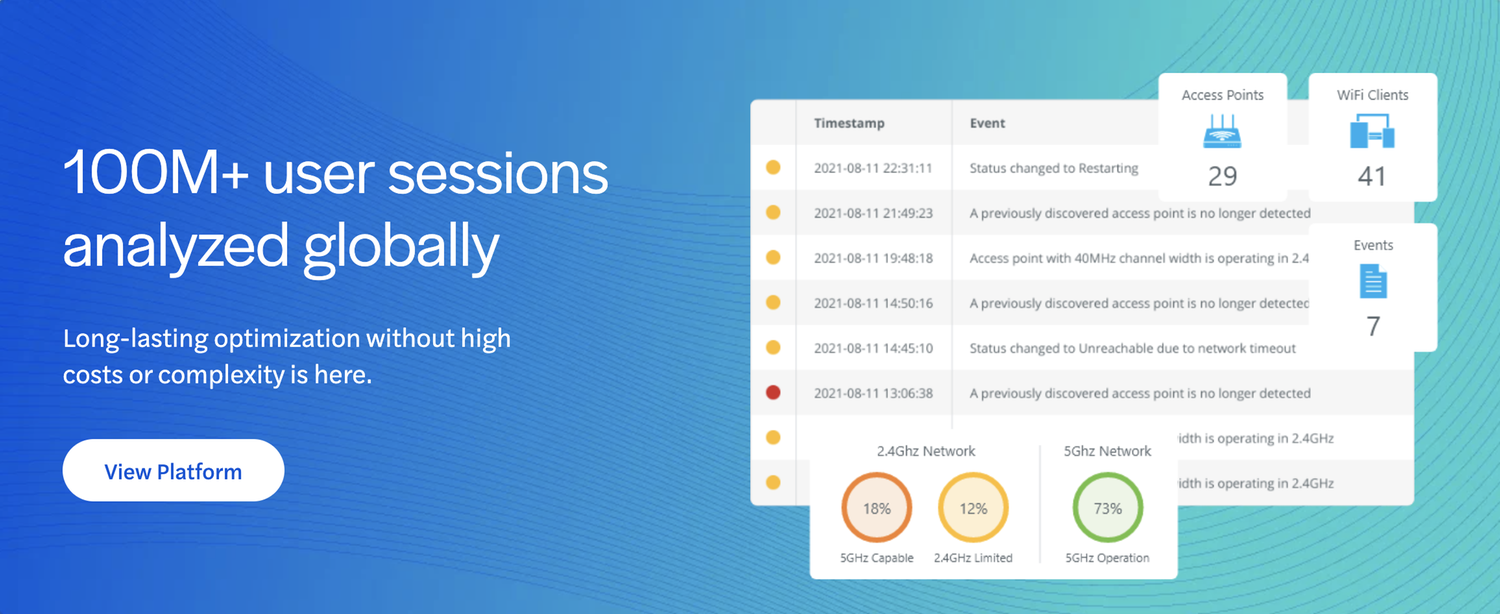 100M+ user sessions analyzed globally

Long-lasting optimization without high costs or complexity is here.

View Platform

| | Timestamp | Event |
|---|---|---|
| | 2021-08-11 22:31:11 | Status changed to Restarting |
| | 2021-08-11 21:49:23 | A previously discovered access point is no longer detected |
| | 2021-08-11 19:48:18 | Access point with 40MHz channel width is operating in 2.4 |
| | 2021-08-11 14:50:16 | A previously discovered access point is no longer detected |
| | 2021-08-11 14:45:10 | Status changed to Unreachable due to network timeout |
| | 2021-08-11 13:06:38 | A previously discovered access point is no longer detected |
| | | idth is operating in 2.4GHz |
| | | idth is operating in 2.4GHz |

Access Points
29

WiFi Clients
41

Events
7

2.4Ghz Network
18%
5GHz Capable
12%
2.4GHz Limited

5Ghz Network
73%
5GHz Operation